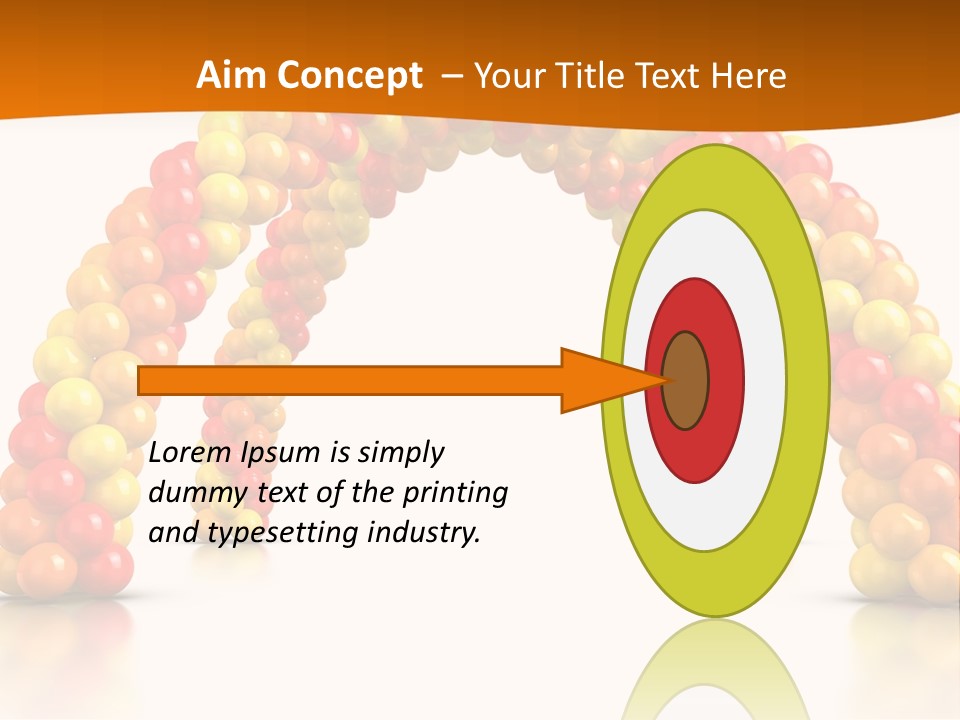 Aim Concept – Your Title Text Here

Lorem Ipsum is simply dummy text of the printing and typesetting industry.